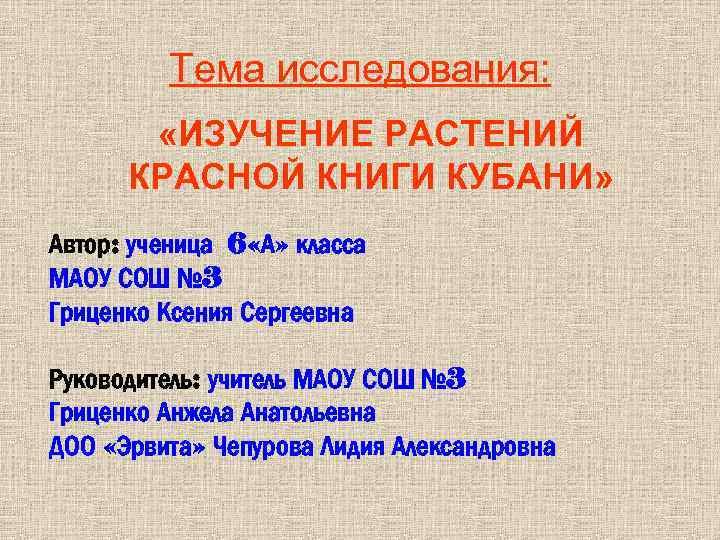 Тема исследования:

«ИЗУЧЕНИЕ РАСТЕНИЙ КРАСНОЙ КНИГИ КУБАНИ»

Автор: ученица 6«А» класса
МАОУ СОШ №3
Гриценко Ксения Сергеевна

Руководитель: учитель МАОУ СОШ №3
Гриценко Анжела Анатольевна
ДОО «Эрвита» Чепурова Лидия Александровна